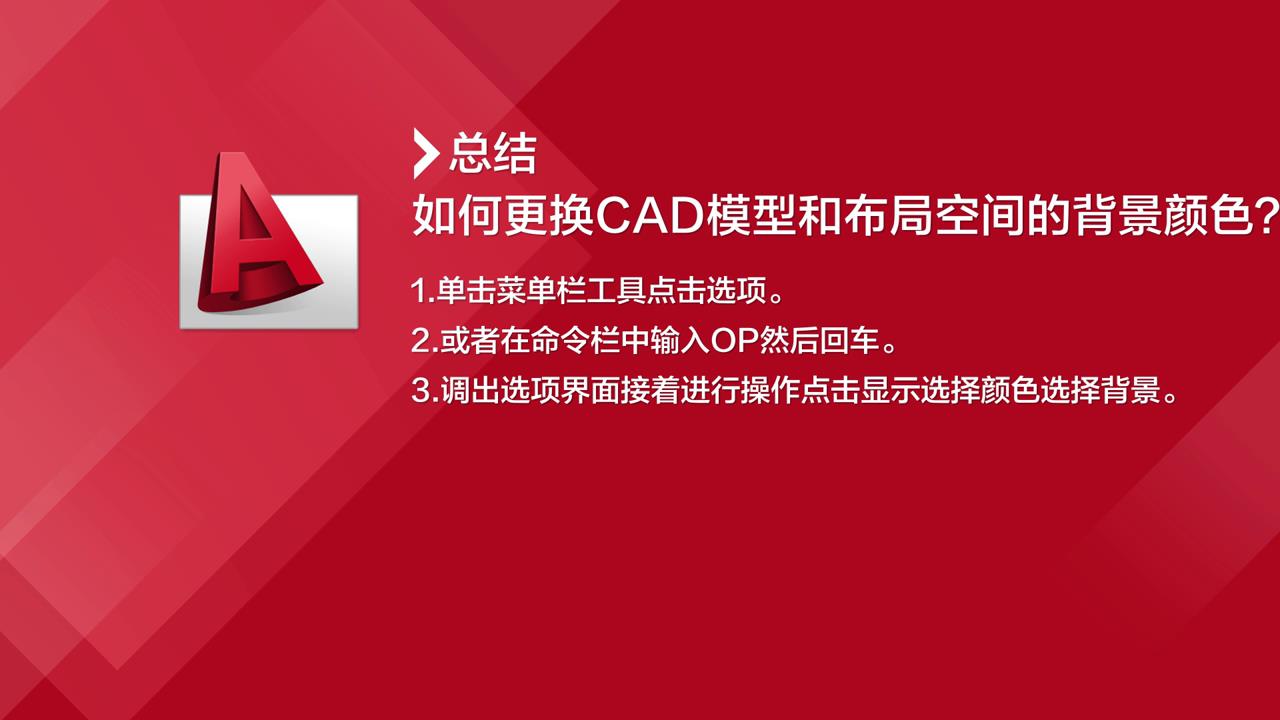 总结

如何更换CAD模型和布局空间的背景颜色?

1.单击菜单栏工具点击选项。

2.或者在命令栏中输入OP然后回车。

3.调出选项界面接着进行操作点击显示选择颜色选择背景。